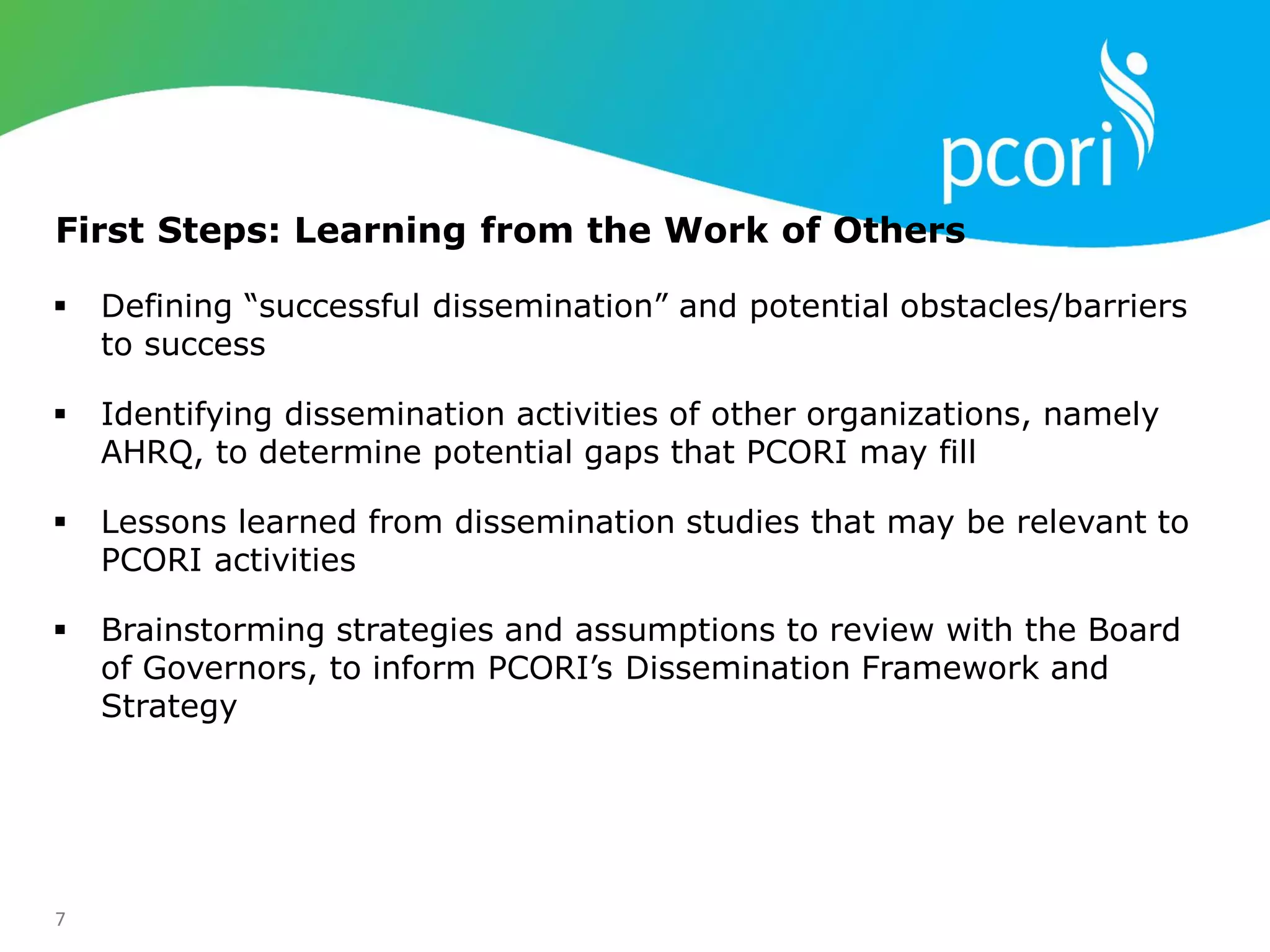 pcori

First Steps: Learning from the Work of Others

▪ Defining “successful dissemination” and potential obstacles/barriers to success

▪ Identifying dissemination activities of other organizations, namely AHRQ, to determine potential gaps that PCORI may fill

▪ Lessons learned from dissemination studies that may be relevant to PCORI activities

▪ Brainstorming strategies and assumptions to review with the Board of Governors, to inform PCORI’s Dissemination Framework and Strategy

7